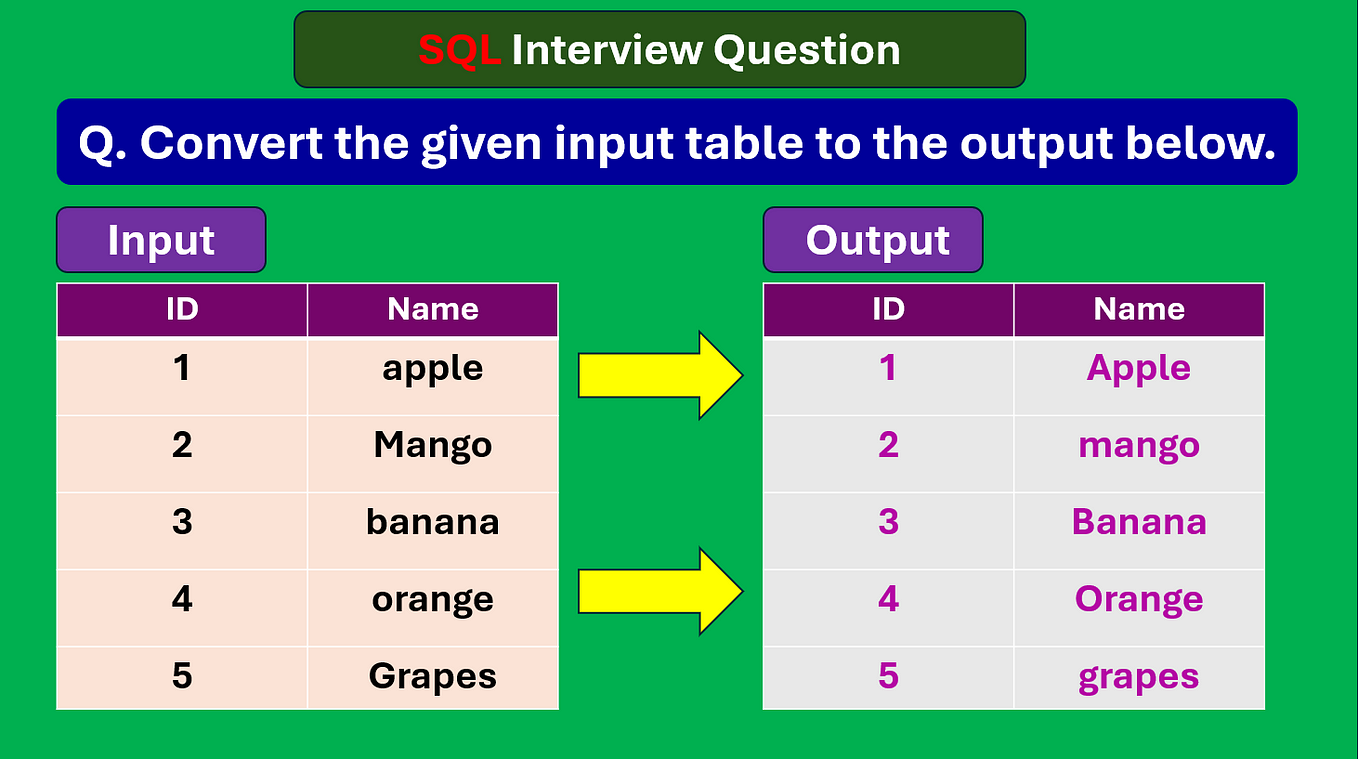 SQL Interview Question

Q. Convert the given input table to the output below.

Input

| ID | Name |
|---|---|
| 1 | apple |
| 2 | Mango |
| 3 | banana |
| 4 | orange |
| 5 | Grapes |

Output

| ID | Name |
|---|---|
| 1 | Apple |
| 2 | mango |
| 3 | Banana |
| 4 | Orange |
| 5 | grapes |